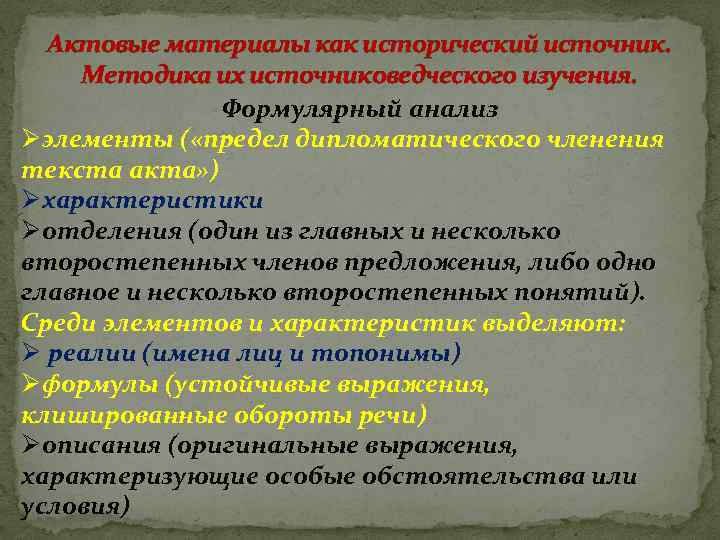 Актовые материалы как исторический источник. Методика их источниковедческого изучения.

Формулярный анализ

➢элементы («предел дипломатического членения текста акта»)

➢характеристики

➢отделения (один из главных и несколько второстепенных членов предложения, либо одно главное и несколько второстепенных понятий).

Среди элементов и характеристик выделяют:

➢ реалии (имена лиц и топонимы)

➢формулы (устойчивые выражения, клишированные обороты речи)

➢описания (оригинальные выражения, характеризующие особые обстоятельства или условия)